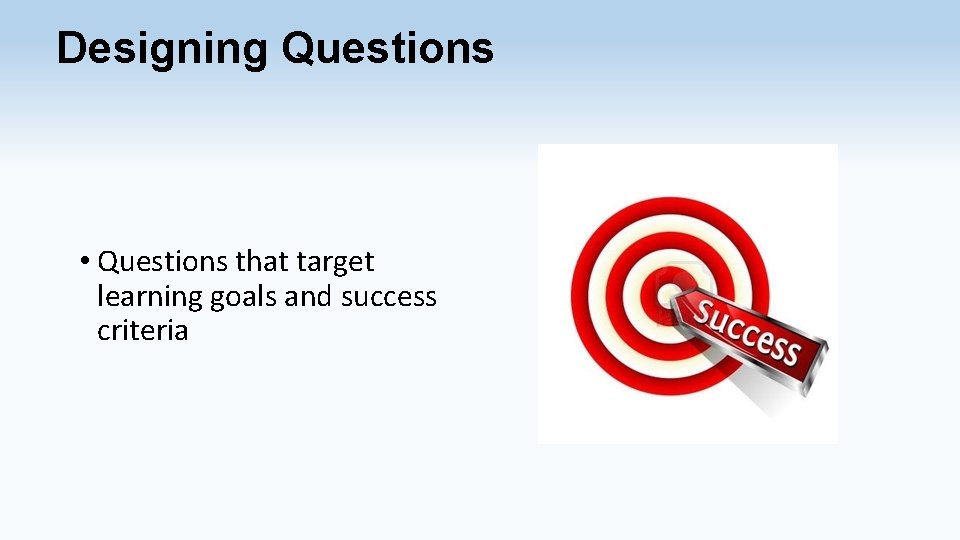 Designing Questions

• Questions that target learning goals and success criteria

Success